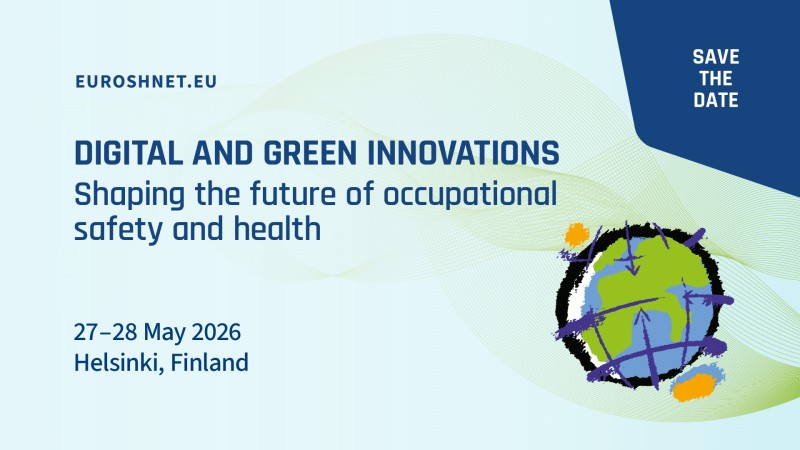 EUROSHNET.EU

SAVE THE DATE

DIGITAL AND GREEN INNOVATIONS
Shaping the future of occupational safety and health

27–28 May 2026
Helsinki, Finland